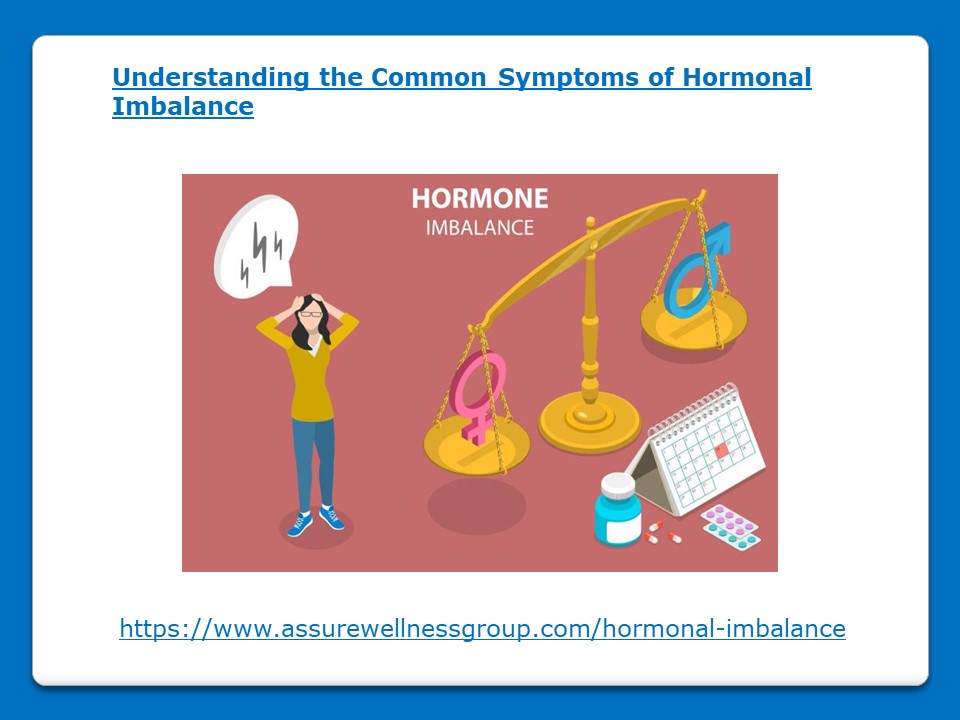 Understanding the Common Symptoms of Hormonal Imbalance

HORMONE
IMBALANCE

https://www.assurewellnessgroup.com/hormonal-imbalance